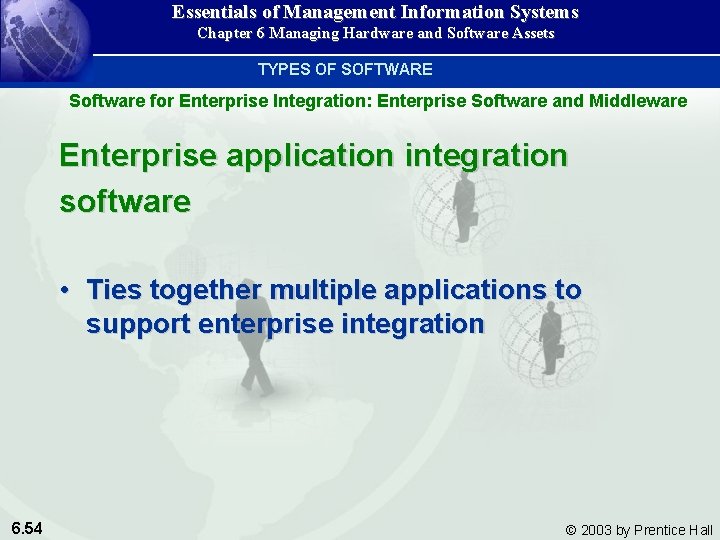 Essentials of Management Information Systems
Chapter 6 Managing Hardware and Software Assets

TYPES OF SOFTWARE

Software for Enterprise Integration: Enterprise Software and Middleware

Enterprise application integration software

• Ties together multiple applications to support enterprise integration

6.54

© 2003 by Prentice Hall